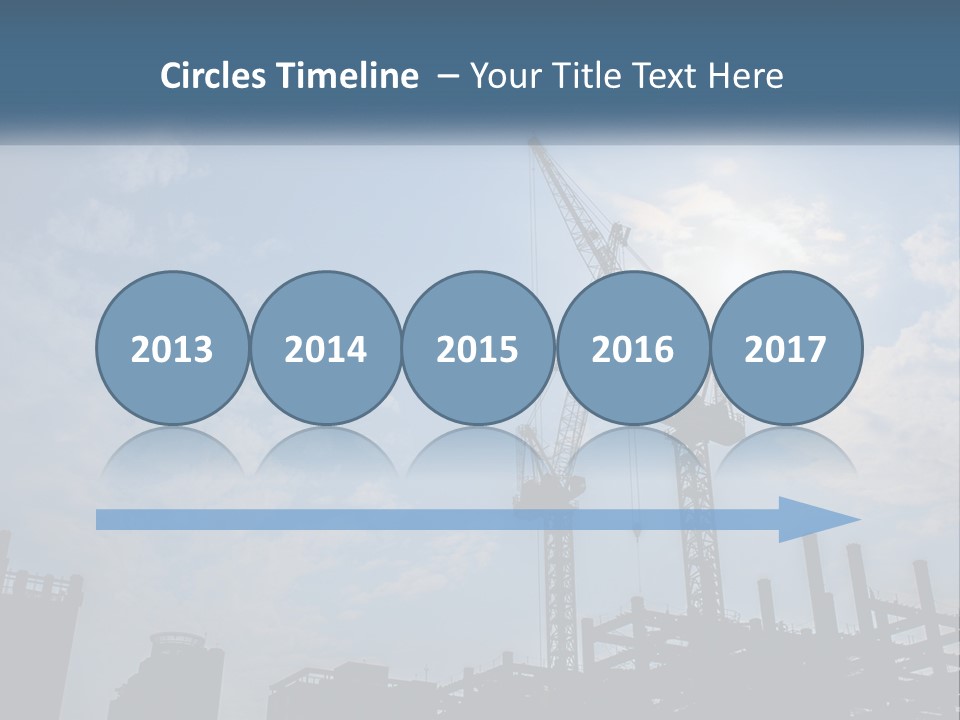 Circles Timeline – Your Title Text Here

2013

2014

2015

2016

2017